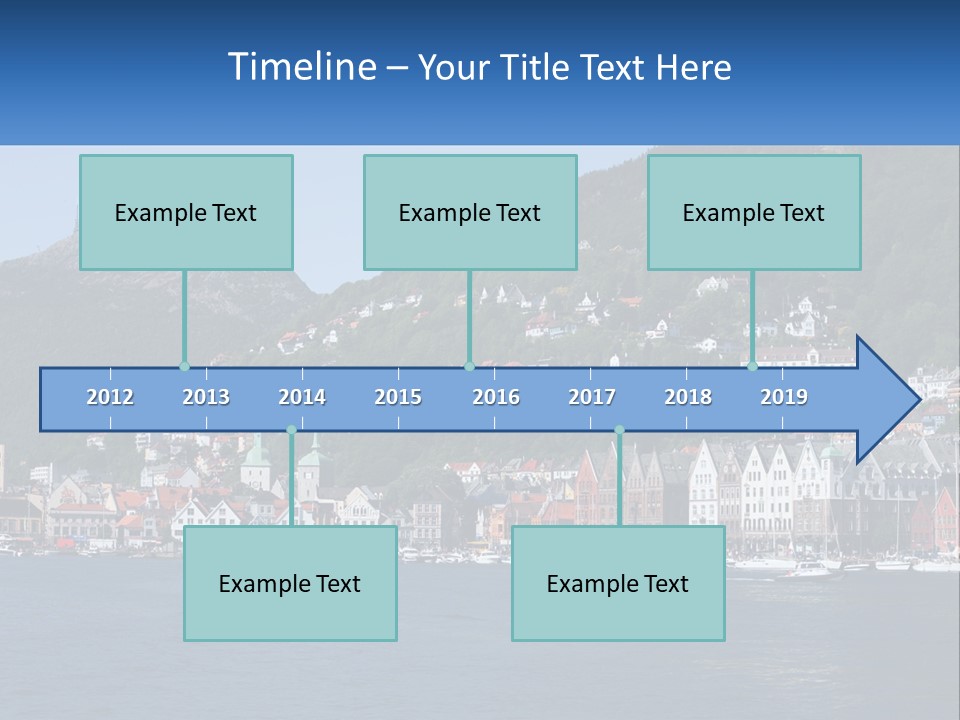 Timeline – Your Title Text Here

Example Text

Example Text

Example Text

2012 2013 2014 2015 2016 2017 2018 2019

Example Text

Example Text